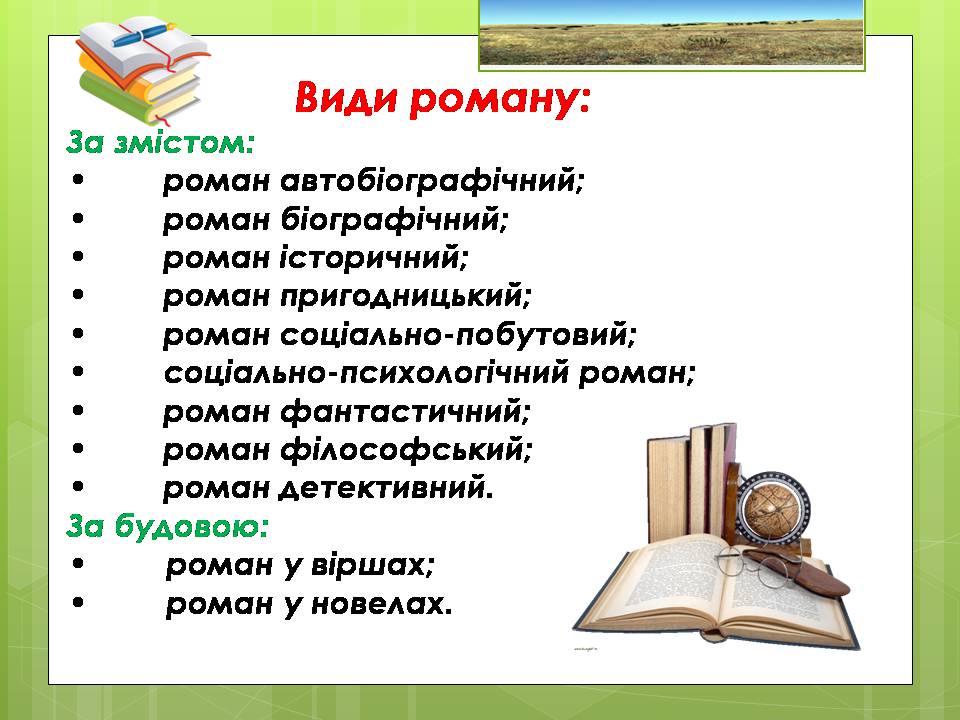 Види роману:

За змістом:
• роман автобіографічний;
• роман біографічний;
• роман історичний;
• роман пригодницький;
• роман соціально-побутовий;
• соціально-психологічний роман;
• роман фантастичний;
• роман філософський;
• роман детективний.

За будовою:
• роман у віршах;
• роман у новелах.